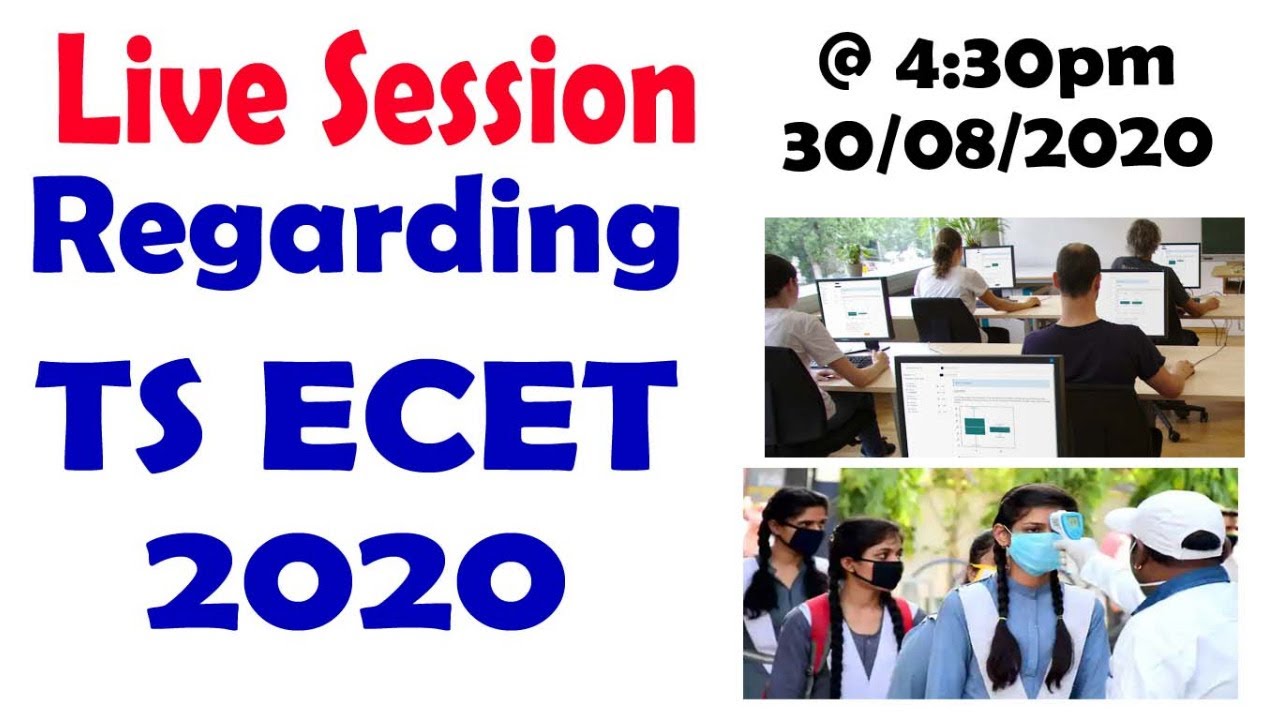 Live Session
Regarding
TS ECET
2020

@ 4:30pm
30/08/2020